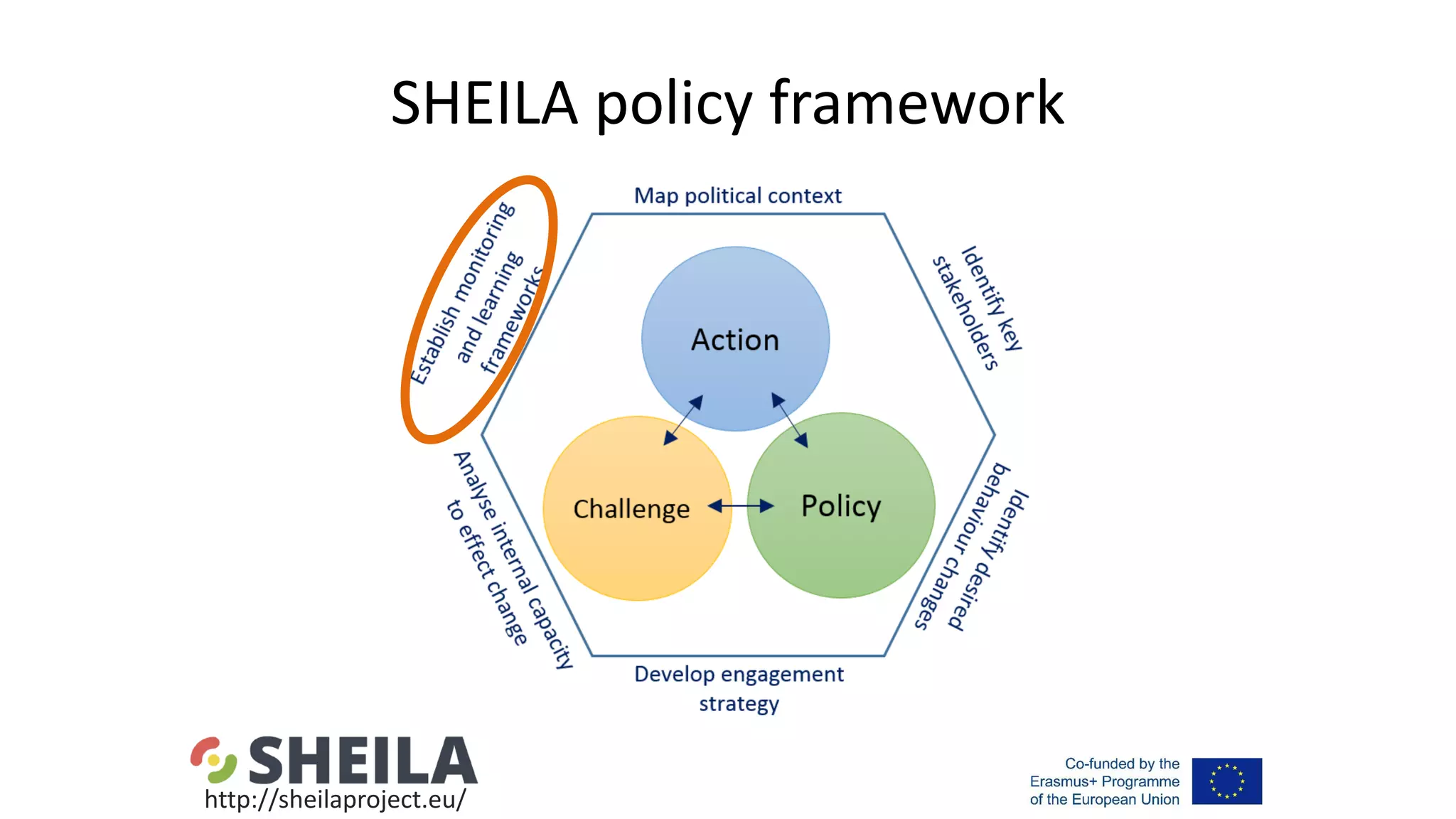 SHEILA policy framework

Map political context

Identify key stakeholders

Identify desired behaviour changes

Develop engagement strategy

Analyse internal capacity to effect change

Establish monitoring and learning frameworks

Action

Challenge

Policy

SHEILA
http://sheilaproject.eu/

Co-funded by the Erasmus+ Programme of the European Union